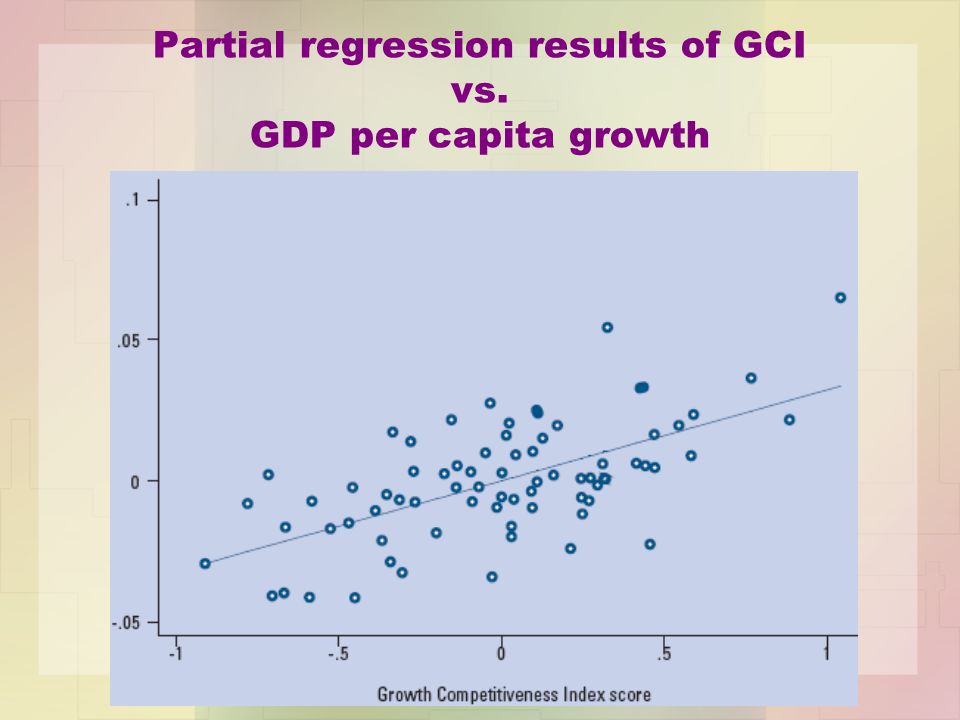 Partial regression results of GCI vs. GDP per capita growth

.1

.05

0

-.05

-1

-.5

0

.5

1

Growth Competitiveness Index score